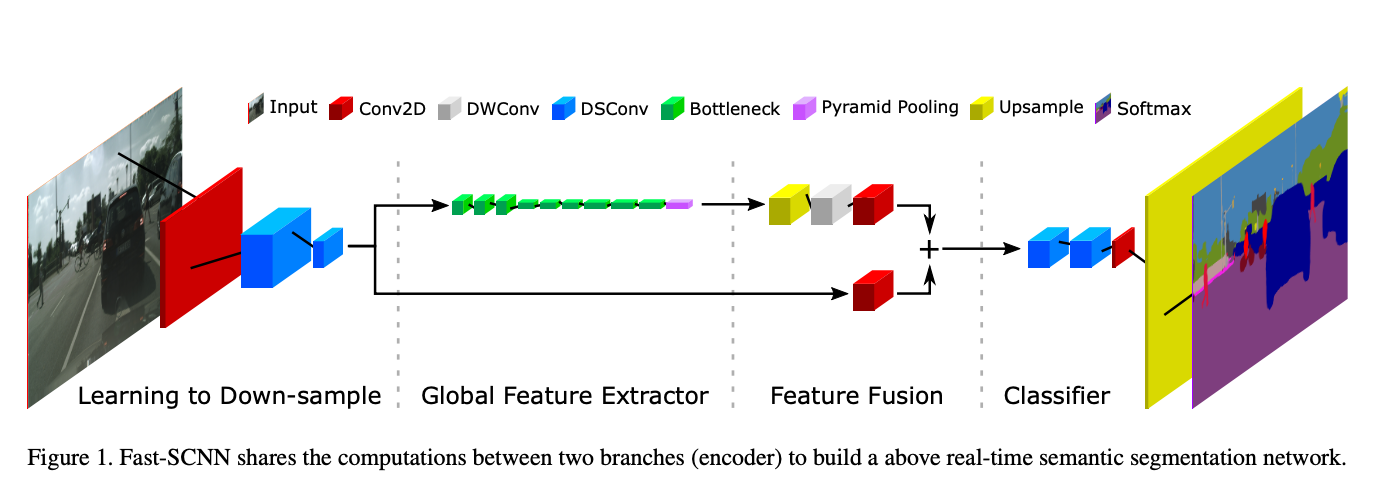 Input Conv2D DWConv DSConv Bottleneck Pyramid Pooling Upsample Softmax

+

Learning to Down-sample Global Feature Extractor Feature Fusion Classifier

Figure 1. Fast-SCNN shares the computations between two branches (encoder) to build a above real-time semantic segmentation network.